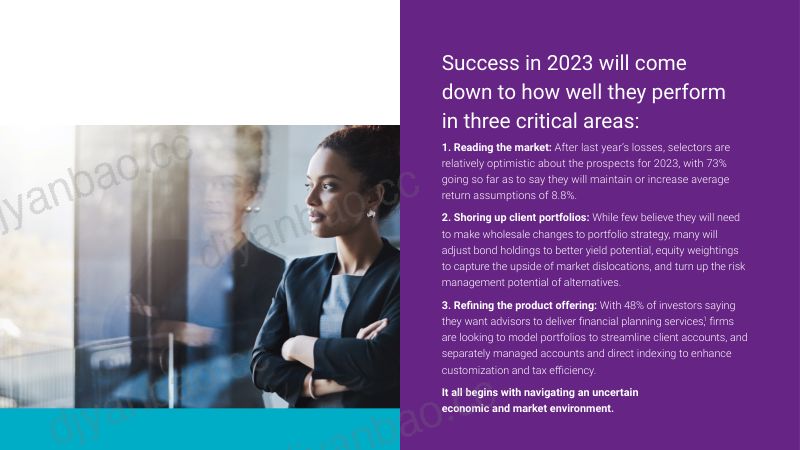 Success in 2023 will come down to how well they perform in three critical areas:

1. Reading the market: After last year's losses, selectors are relatively optimistic about the prospects for 2023, with 73% going so far as to say they will maintain or increase average return assumptions of 8.8%.

2. Shoring up client portfolios: While few believe they will need to make wholesale changes to portfolio strategy, many will adjust bond holdings to better yield potential, equity weightings to capture the upside of market dislocations, and turn up the risk management potential of alternatives.

3. Refining the product offering: With 48% of investors saying they want advisors to deliver financial planning services,$^1$ firms are looking to model portfolios to streamline client accounts, and separately managed accounts and direct indexing to enhance customization and tax efficiency.

It all begins with navigating an uncertain economic and market environment.

diyanbao.cc

diyanbao.cc

diyanbao.cc